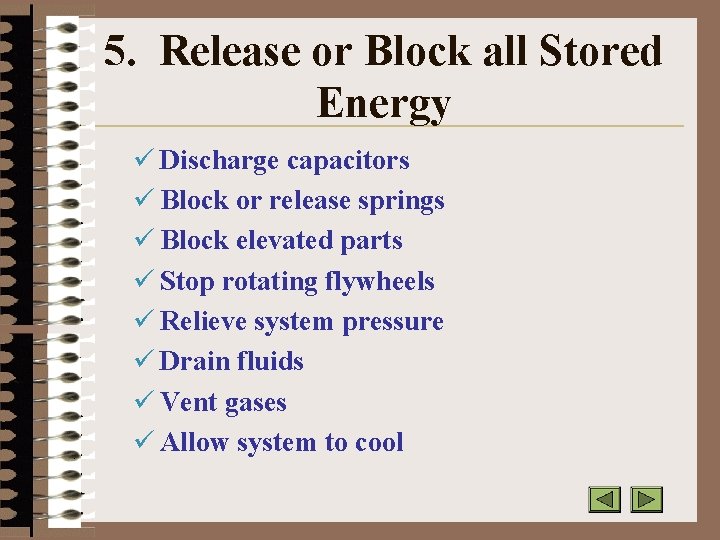 5. Release or Block all Stored Energy

✓ Discharge capacitors
✓ Block or release springs
✓ Block elevated parts
✓ Stop rotating flywheels
✓ Relieve system pressure
✓ Drain fluids
✓ Vent gases
✓ Allow system to cool